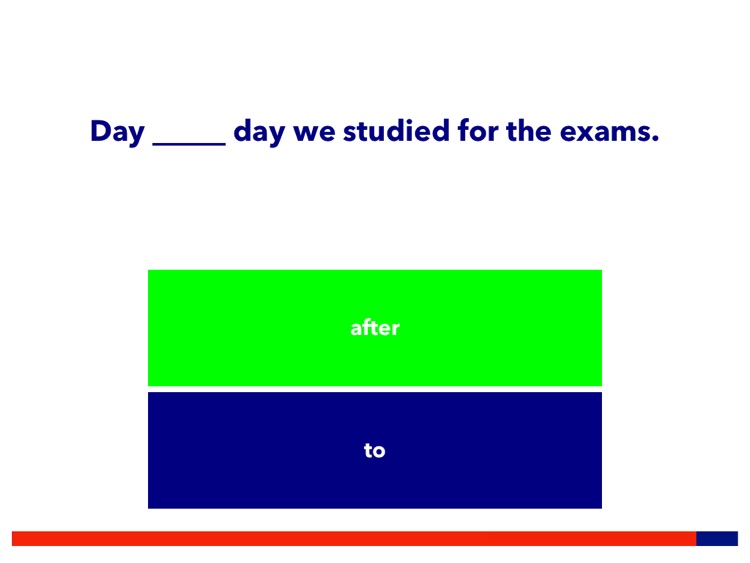 Day _____ day we studied for the exams.

after

to